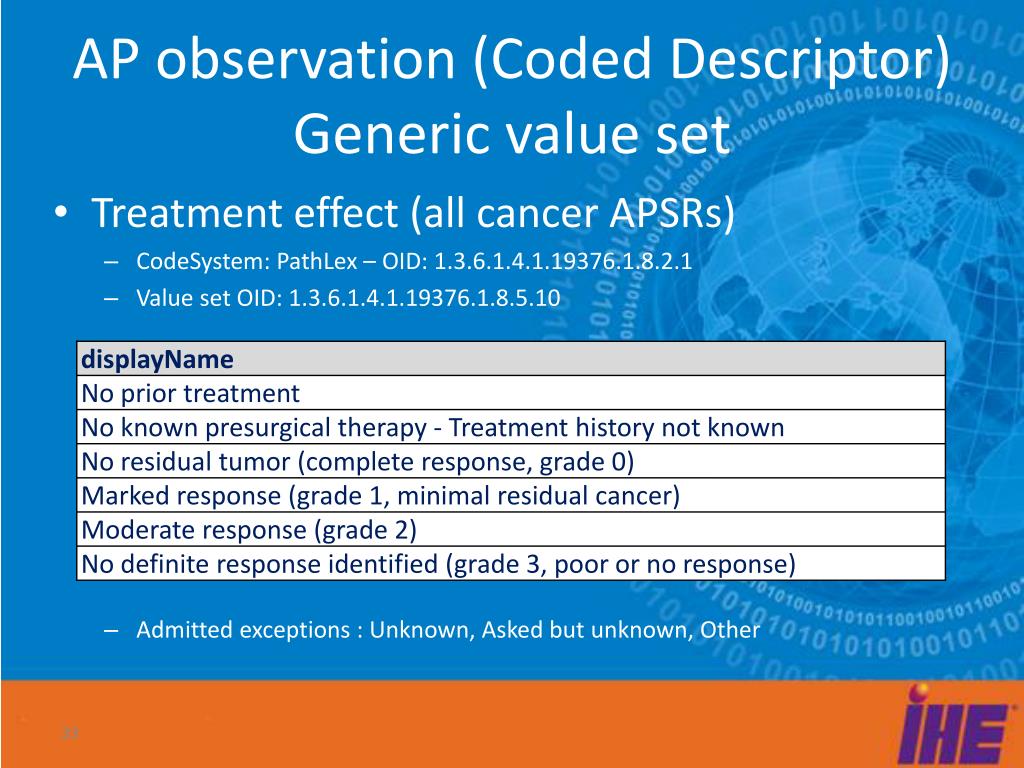 AP observation (Coded Descriptor) Generic value set

• Treatment effect (all cancer APSRs)
– CodeSystem: PathLex – OID: 1.3.6.1.4.1.19376.1.8.2.1
– Value set OID: 1.3.6.1.4.1.19376.1.8.5.10

| displayName |
|---|
| No prior treatment |
| No known presurgical therapy - Treatment history not known |
| No residual tumor (complete response, grade 0) |
| Marked response (grade 1, minimal residual cancer) |
| Moderate response (grade 2) |
| No definite response identified (grade 3, poor or no response) |

– Admitted exceptions : Unknown, Asked but unknown, Other

33

IHE